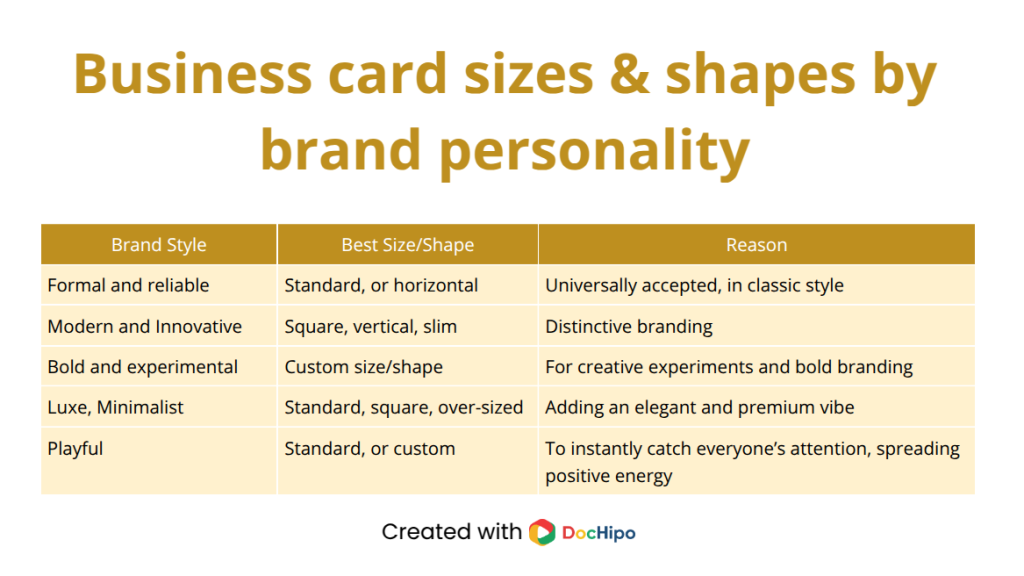 Business card sizes & shapes by brand personality

| Brand Style | Best Size/Shape | Reason |
|---|---|---|
| Formal and reliable | Standard, or horizontal | Universally accepted, in classic style |
| Modern and Innovative | Square, vertical, slim | Distinctive branding |
| Bold and experimental | Custom size/shape | For creative experiments and bold branding |
| Luxe, Minimalist | Standard, square, over-sized | Adding an elegant and premium vibe |
| Playful | Standard, or custom | To instantly catch everyone's attention, spreading positive energy |

Created with DocHipo